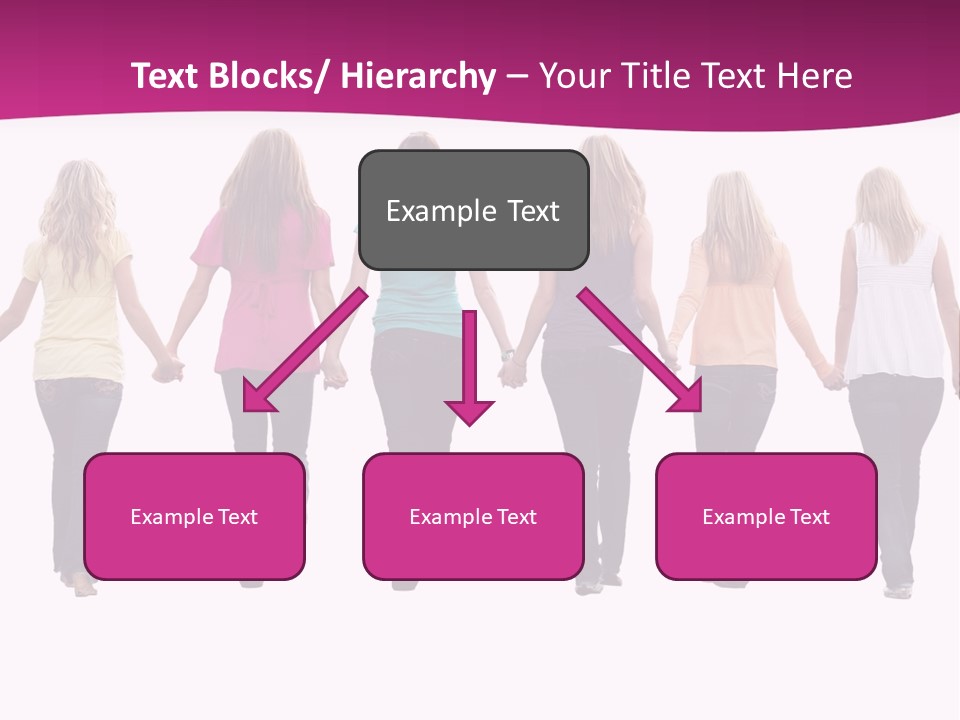 Text Blocks/ Hierarchy – Your Title Text Here

Example Text

Example Text

Example Text

Example Text